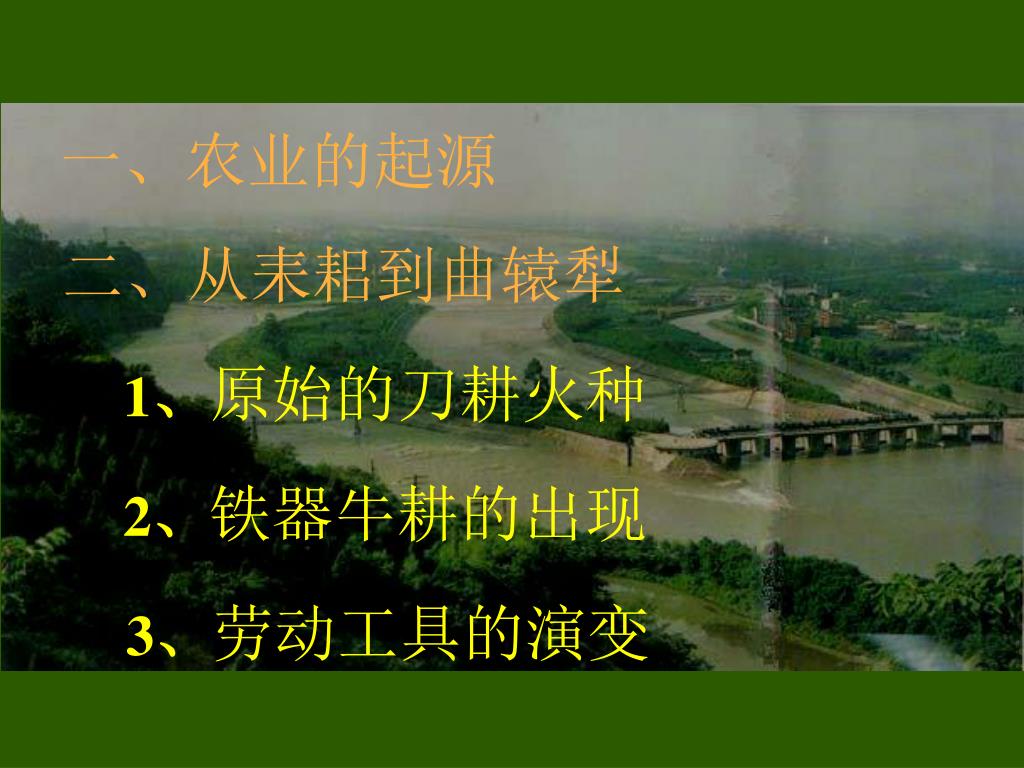 一、农业的起源

二、从耒耜到曲辕犁

1、原始的刀耕火种

2、铁器牛耕的出现

3、劳动工具的演变